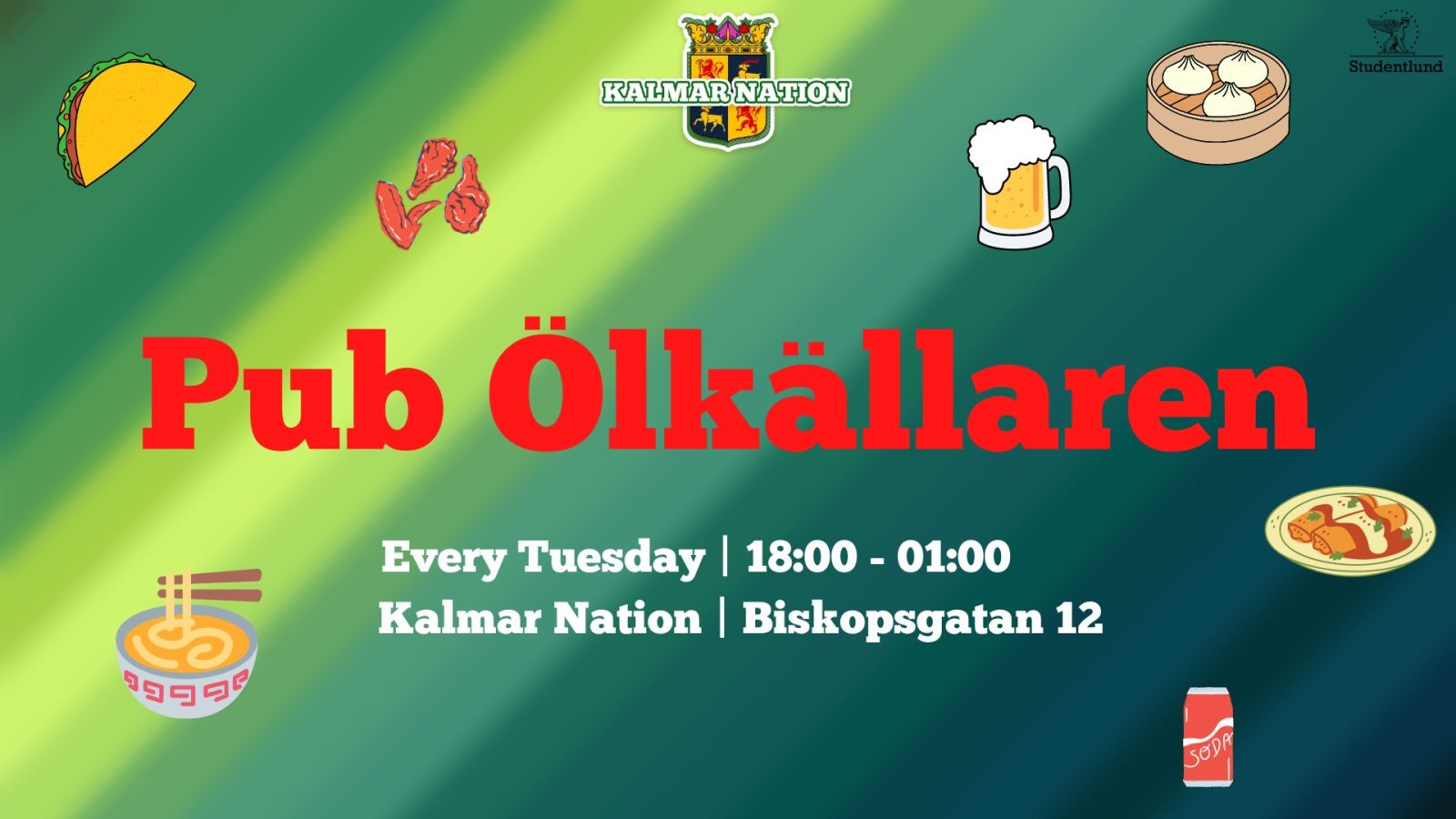 KALMAR NATION

Studentlund

Pub Ölkällaren

Every Tuesday | 18:00 - 01:00
Kalmar Nation | Biskopsgatan 12

SODA